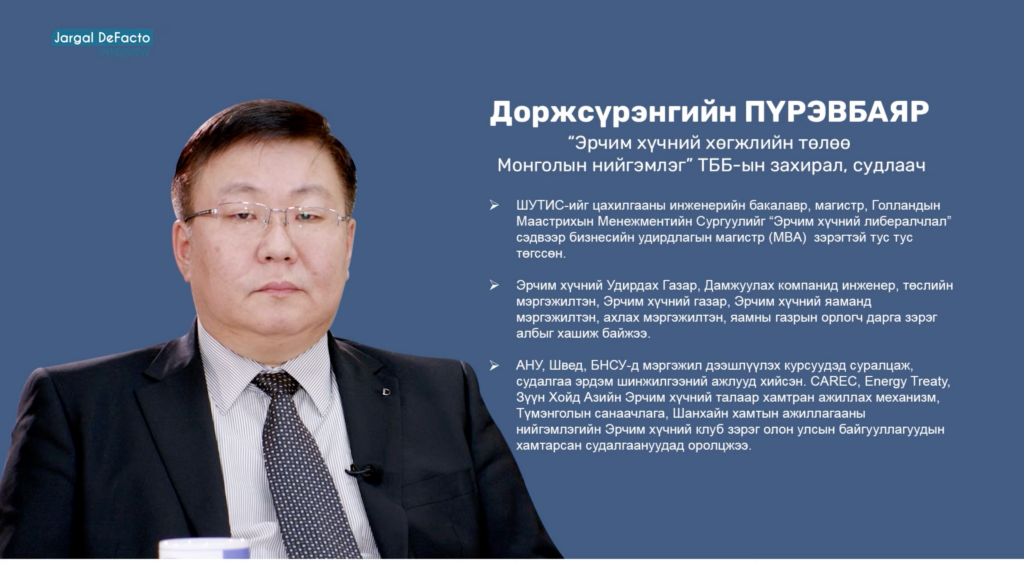 Jargal DeFacto

Доржсүрэнгийн ПҮРЭВБАЯР

“Эрчим хүчний хөгжлийн төлөө Монголын нийгэмлэг” ТББ-ын захирал, судлаач

➢ ШУТИС-ийг цахилгааны инженерийн бакалавр, магистр, Голландын Маастрихын Менежментийн Сургуулийг “Эрчим хүчний либералчлал” сэдвээр бизнесийн удирдлагын магистр (MBA) зэрэгтэй тус тус төгссөн.

➢ Эрчим хүчний Удирдах Газар, Дамжуулах компанид инженер, төслийн мэргэжилтэн, Эрчим хүчний газар, Эрчим хүчний яаманд мэргэжилтэн, ахлах мэргэжилтэн, яамны газрын орлогч дарга зэрэг албыг хашиж байжээ.

➢ АНУ, Швед, БНСУ-д мэргэжил дээшлүүлэх курсуудэд суралцаж, судалгаа эрдэм шинжилгээний ажлууд хийсэн. CAREC, Energy Treaty, Зүүн Хойд Азийн Эрчим хүчний талаар хамтран ажиллах механизм, Түмэнголын санаачлага, Шанхайн хамтын ажиллагааны нийгэмлэгийн Эрчим хүчний клуб зэрэг олон улсын байгууллагуудын хамтарсан судалгаануудад оролцжээ.